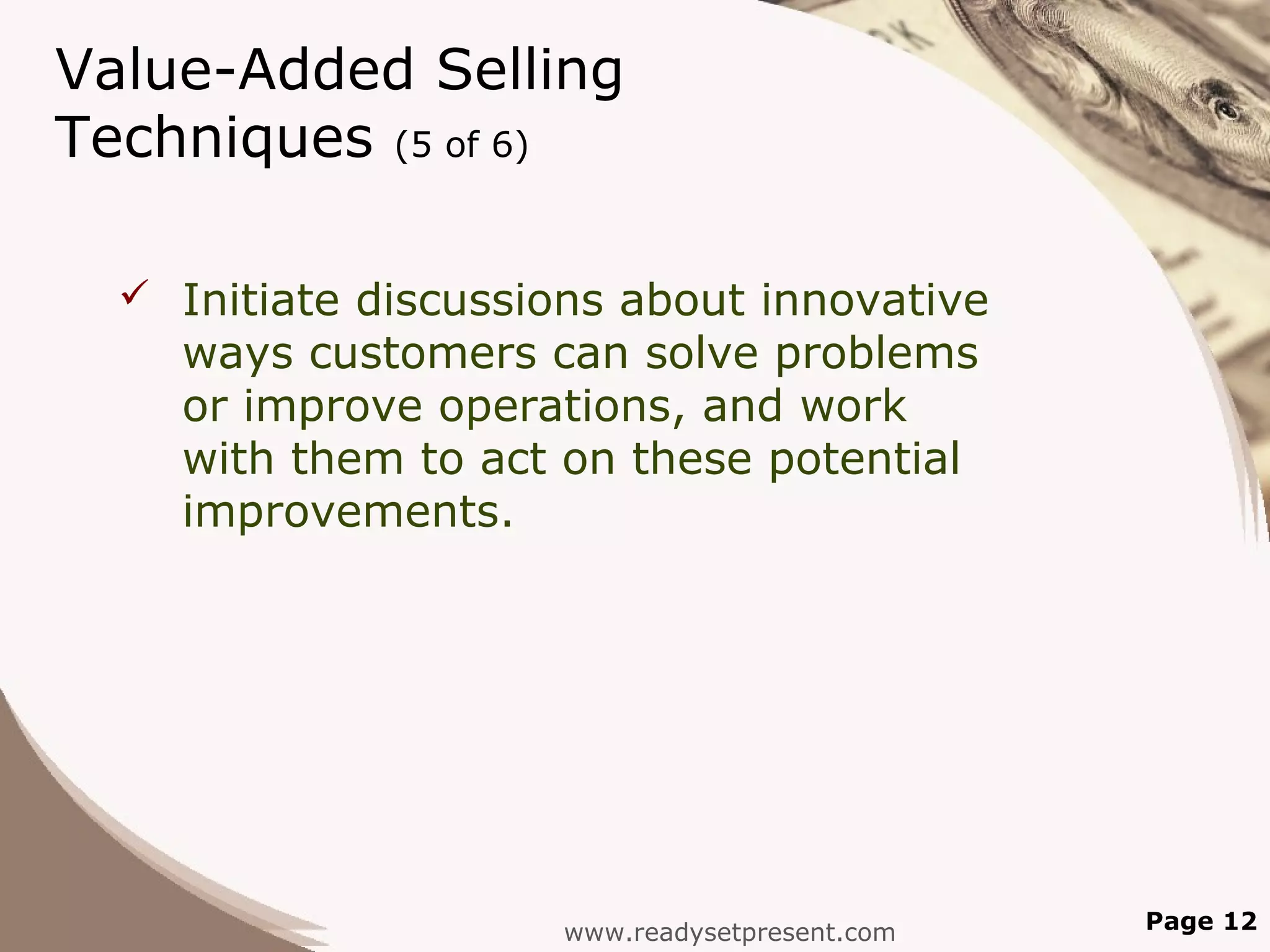 Value-Added Selling Techniques (5 of 6)

✓ Initiate discussions about innovative ways customers can solve problems or improve operations, and work with them to act on these potential improvements.

www.readysetpresent.com

Page 12